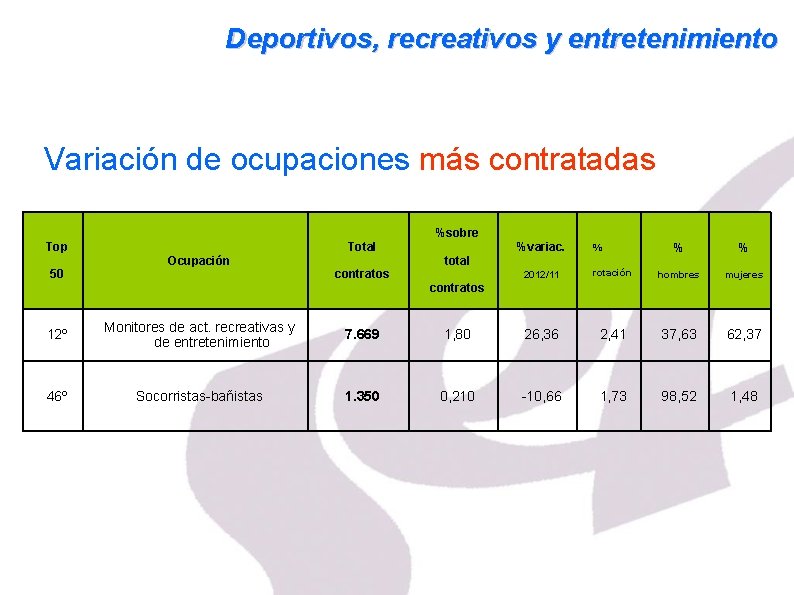 Deportivos, recreativos y entretenimiento

Variación de ocupaciones más contratadas

| Top 50 | Ocupación | Total contratos | %sobre total contratos | %variac. 2012/11 | % rotación | % hombres | % mujeres |
|---|---|---|---|---|---|---|---|
| 12º | Monitores de act. recreativas y de entretenimiento | 7.669 | 1,80 | 26,36 | 2,41 | 37,63 | 62,37 |
| 46º | Socorristas-bañistas | 1.350 | 0,210 | -10,66 | 1,73 | 98,52 | 1,48 |